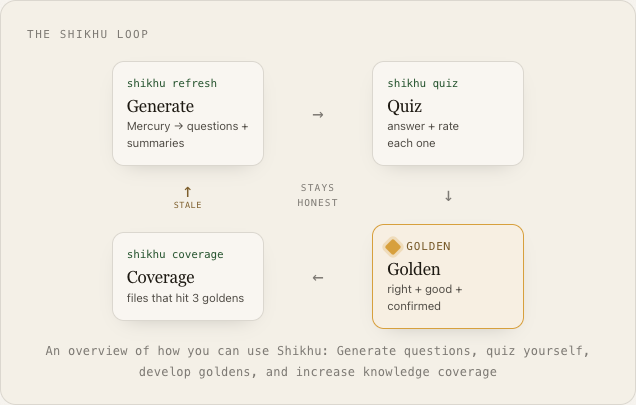 THE SHIKHU LOOP

shikhu refresh
Generate
Mercury → questions + summaries

→

shikhu quiz
Quiz
answer + rate each one

↑
STALE

STAYS HONEST

↓

shikhu coverage
Coverage
files that hit 3 goldens

←

GOLDEN
Golden
right + good + confirmed

An overview of how you can use Shikhu: Generate questions, quiz yourself, develop goldens, and increase knowledge coverage